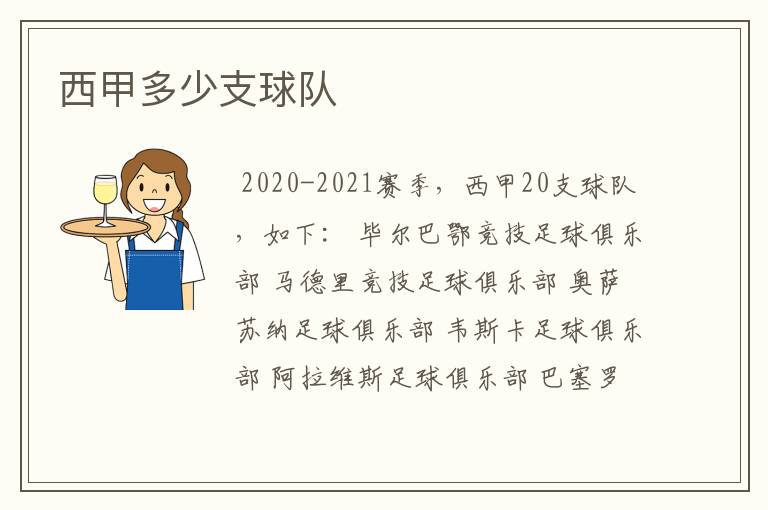 西甲多少支球队

2020-2021赛季，西甲20支球队，如下： 毕尔巴鄂竞技足球俱乐部 马德里竞技足球俱乐部 奥萨苏纳足球俱乐部 韦斯卡足球俱乐部 阿拉维斯足球俱乐部 巴塞罗